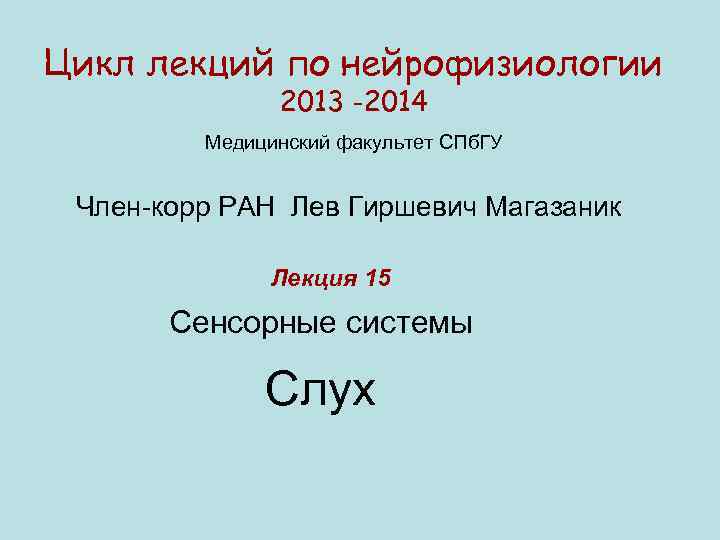 Цикл лекций по нейрофизиологии
2013 -2014

Медицинский факультет СПбГУ

Член-корр РАН Лев Гиршевич Магазаник

Лекция 15

Сенсорные системы

Слух